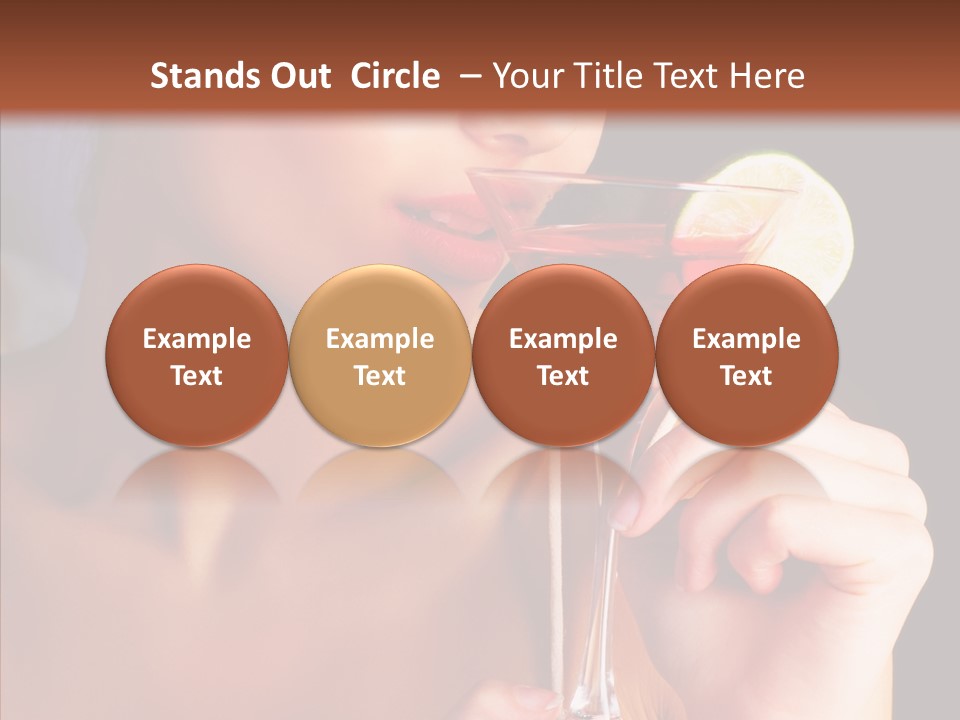 Stands Out Circle – Your Title Text Here

Example Text

Example Text

Example Text

Example Text